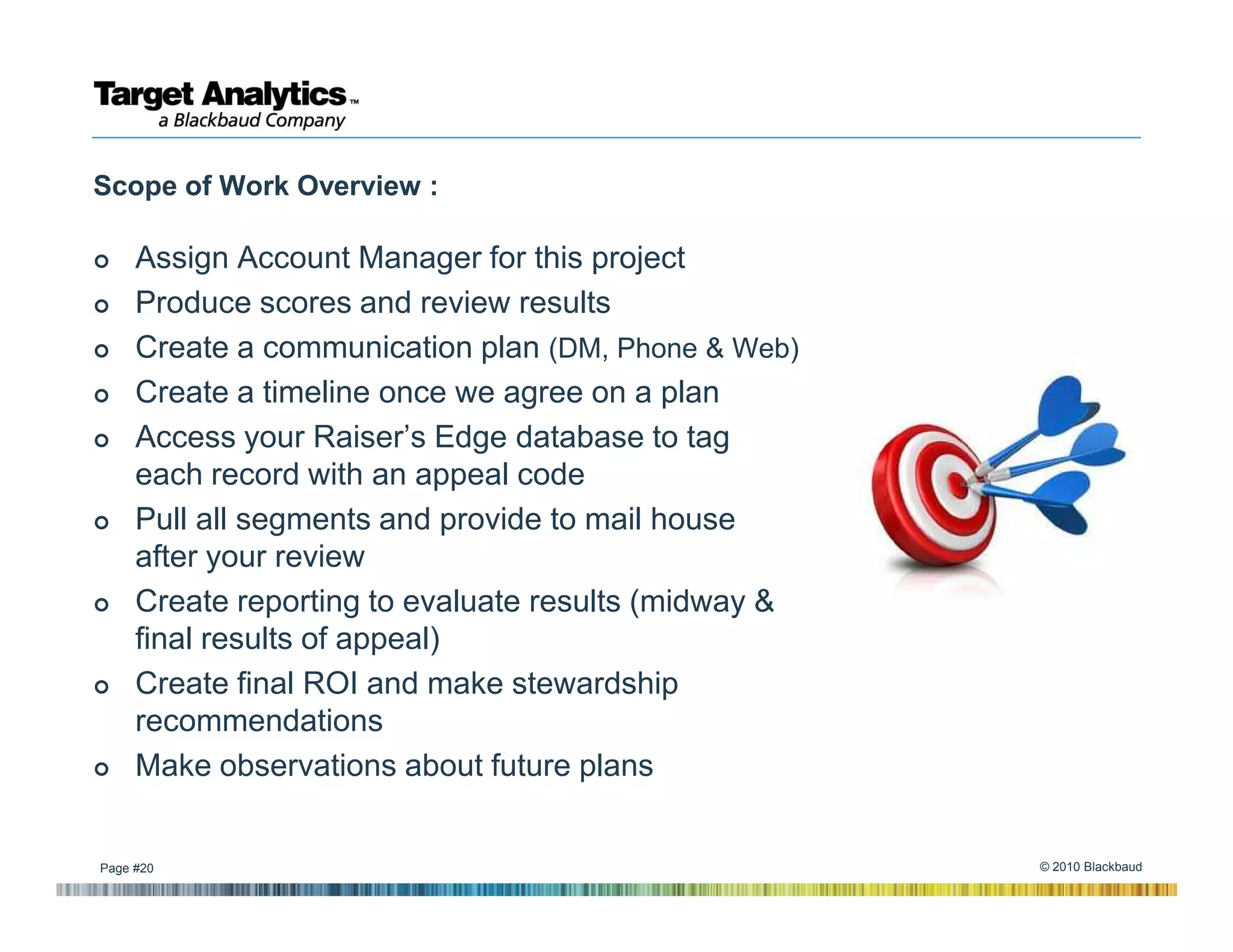 Target Analytics™
a Blackbaud Company

Scope of Work Overview :

o Assign Account Manager for this project
o Produce scores and review results
o Create a communication plan (DM, Phone & Web)
o Create a timeline once we agree on a plan
o Access your Raiser's Edge database to tag each record with an appeal code
o Pull all segments and provide to mail house after your review
o Create reporting to evaluate results (midway & final results of appeal)
o Create final ROI and make stewardship recommendations
o Make observations about future plans

Page #20

© 2010 Blackbaud